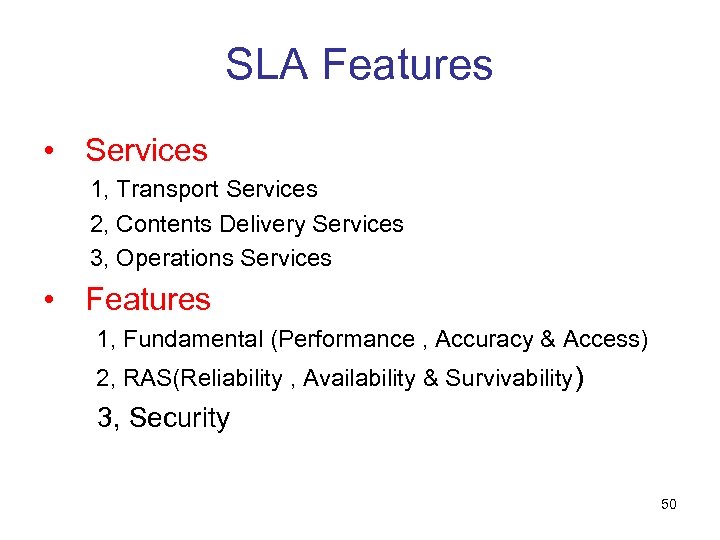 SLA Features

• Services

1, Transport Services

2, Contents Delivery Services

3, Operations Services

• Features

1, Fundamental (Performance , Accuracy & Access)

2, RAS(Reliability , Availability & Survivability)

3, Security

50